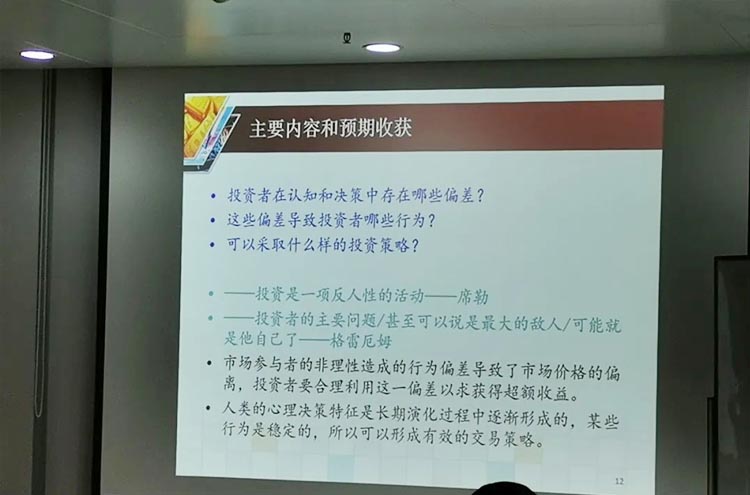 主要内容和预期收获

• 投资者在认知和决策中存在哪些偏差？
• 这些偏差导致投资者哪些行为？
• 可以采取什么样的投资策略？

• ——投资是一项反人性的活动——席勒
• ——投资者的主要问题/甚至可以说是最大的敌人/可能就是他自己了——格雷厄姆
• 市场参与者的非理性造成的行为偏差导致了市场价格的偏离，投资者要合理利用这一偏差以求获得超额收益。
• 人类的心理决策特征是长期演化过程中逐渐形成的，某些行为是稳定的，所以可以形成有效的交易策略。

12